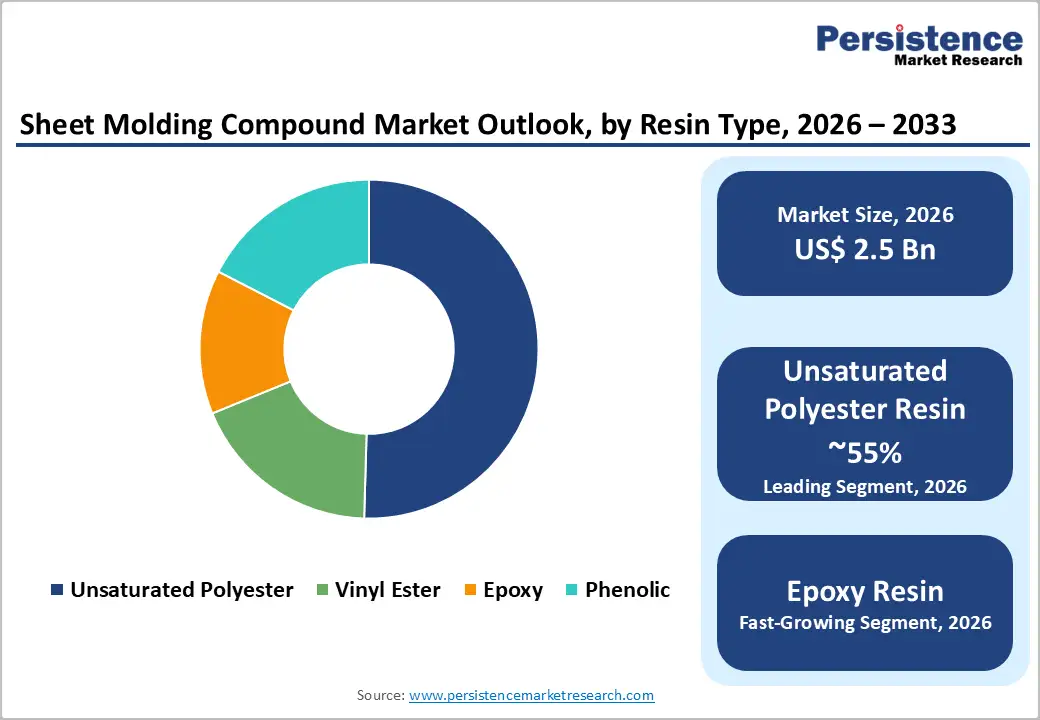 Persistence
Market Research

Sheet Molding Compound Market Outlook, by Resin Type, 2026 – 2033

Unsaturated Polyester  Vinyl Ester  Epoxy  Phenolic

Market Size, 2026
US$ 2.5 Bn

Unsaturated Polyester Resin
~55%
Leading Segment, 2026

Epoxy Resin
Fast-Growing Segment, 2026

Source: www.persistencemarketresearch.com